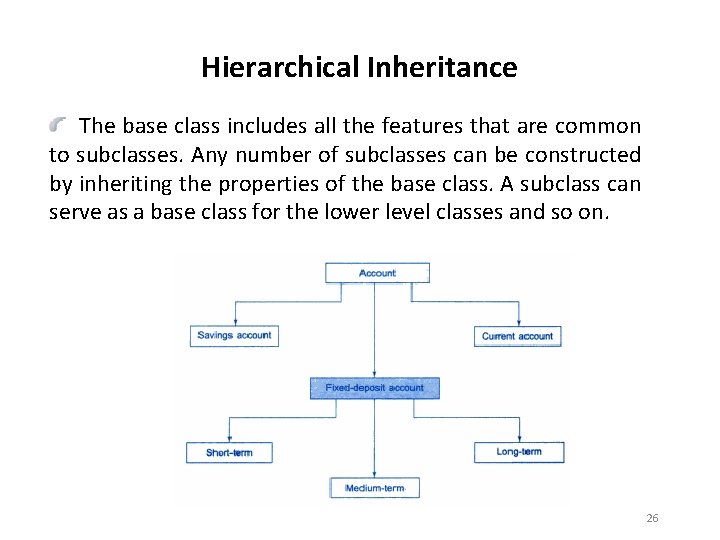 Hierarchical Inheritance

The base class includes all the features that are common to subclasses. Any number of subclasses can be constructed by inheriting the properties of the base class. A subclass can serve as a base class for the lower level classes and so on.

Account

Savings account

Current account

Fixed-deposit account

Short-term

Long-term

Medium-term

26